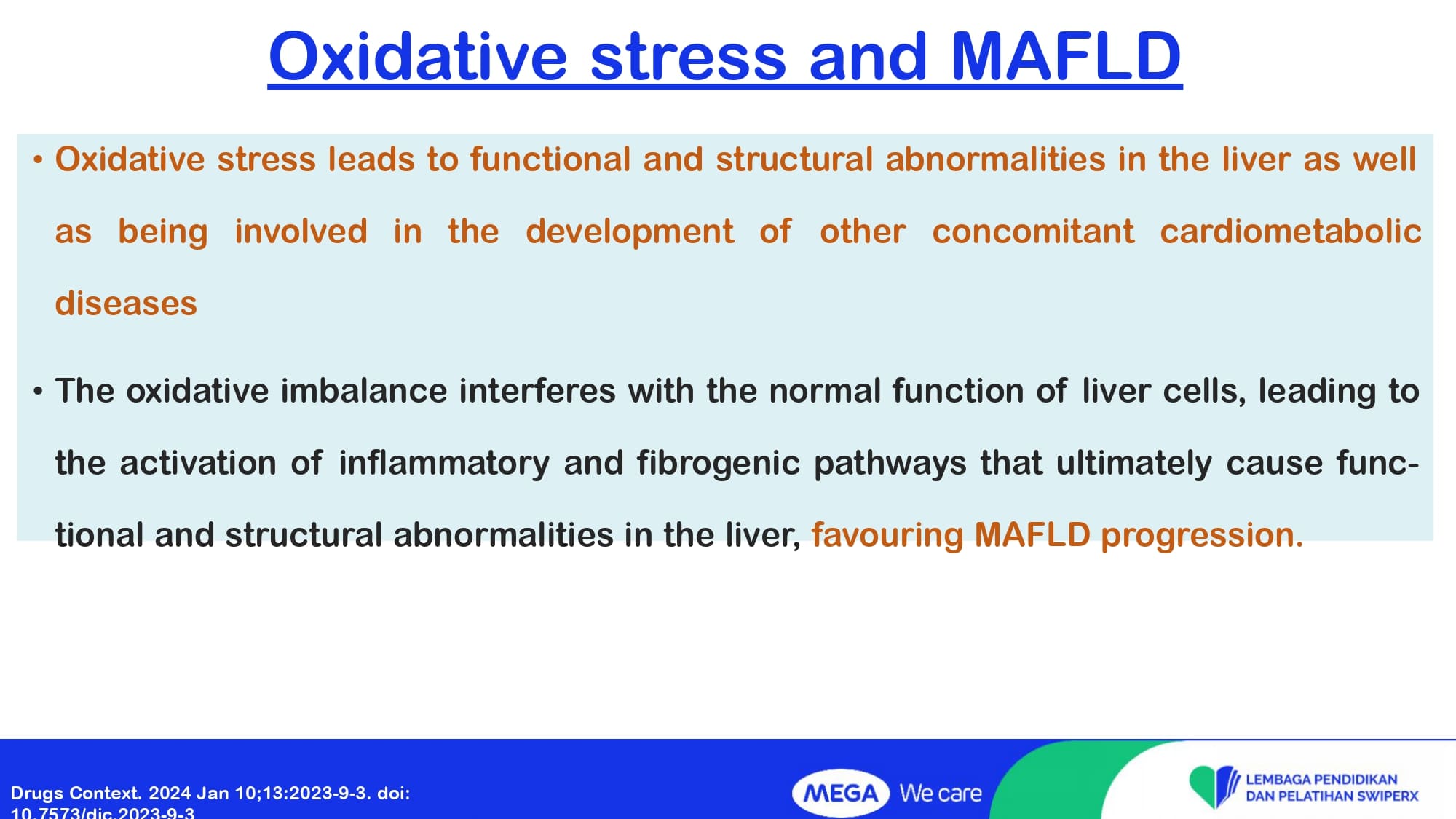 Oxidative stress and MAFLD

• Oxidative stress leads to functional and structural abnormalities in the liver as well as being involved in the development of other concomitant cardiometabolic diseases

• The oxidative imbalance interferes with the normal function of liver cells, leading to the activation of inflammatory and fibrogenic pathways that ultimately cause functional and structural abnormalities in the liver, favouring MAFLD progression.

Drugs Context. 2024 Jan 10;13:2023-9-3. doi: 10.7573/dic.2023-9-3

MEGA We care

LEMBAGA PENDIDIKAN DAN PELATIHAN SWIPERX